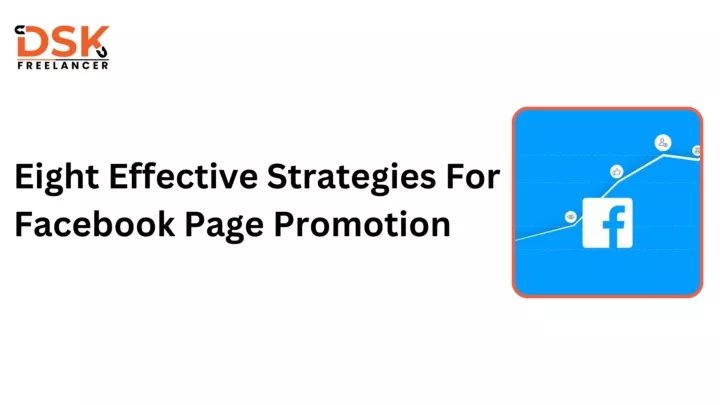 DSK
FREELANCER

Eight Effective Strategies For Facebook Page Promotion

f